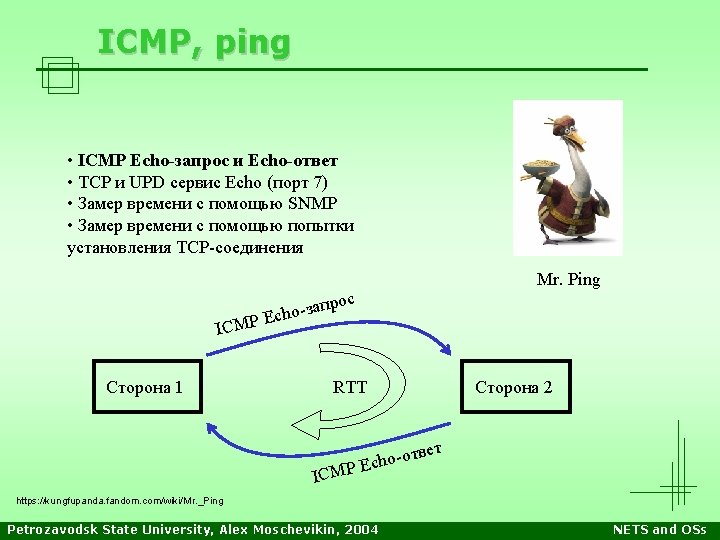 ICMP, ping

• ICMP Echo-запрос и Echo-ответ
• TCP и UPD сервис Echo (порт 7)
• Замер времени с помощью SNMP
• Замер времени с помощью попытки установления TCP-соединения

Mr. Ping

ICMP Echo-запрос

Сторона 1

RTT

Сторона 2

ICMP Echo-ответ

https://kungfupanda.fandom.com/wiki/Mr._Ping

Petrozavodsk State University, Alex Moschevikin, 2004

NETS and OSs